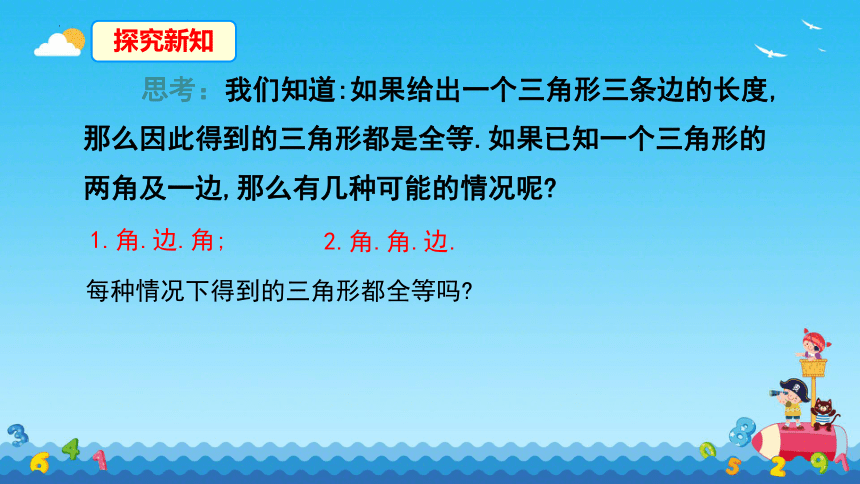 探究新知

思考：我们知道:如果给出一个三角形三条边的长度,那么因此得到的三角形都是全等.如果已知一个三角形的两角及一边,那么有几种可能的情况呢?

1.角.边.角;　　2.角.角.边.

每种情况下得到的三角形都全等吗?